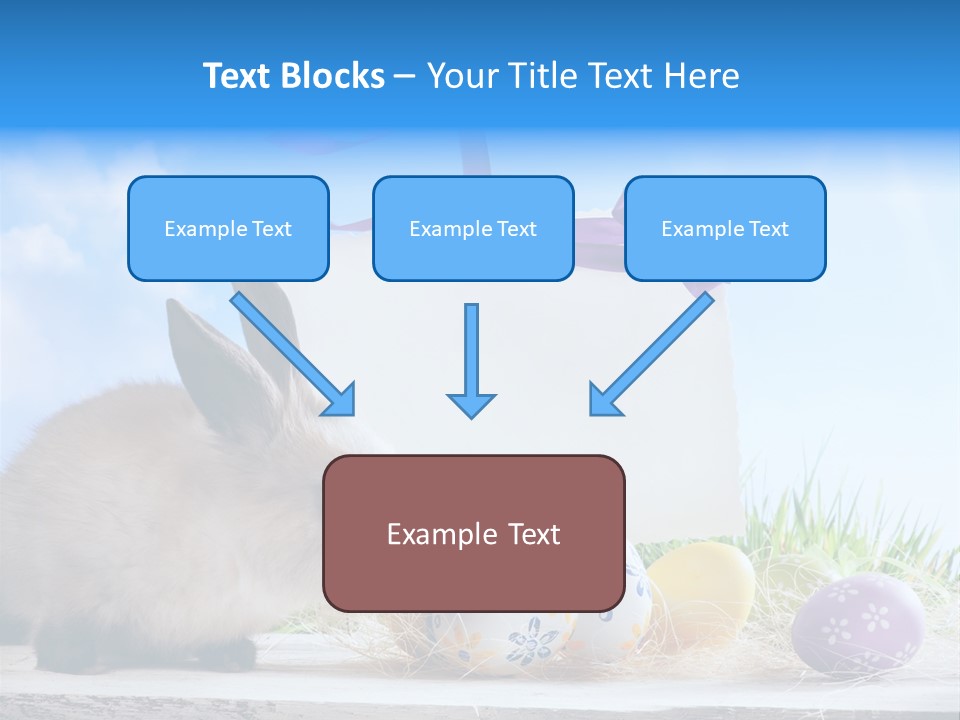 Text Blocks – Your Title Text Here

Example Text

Example Text

Example Text

Example Text